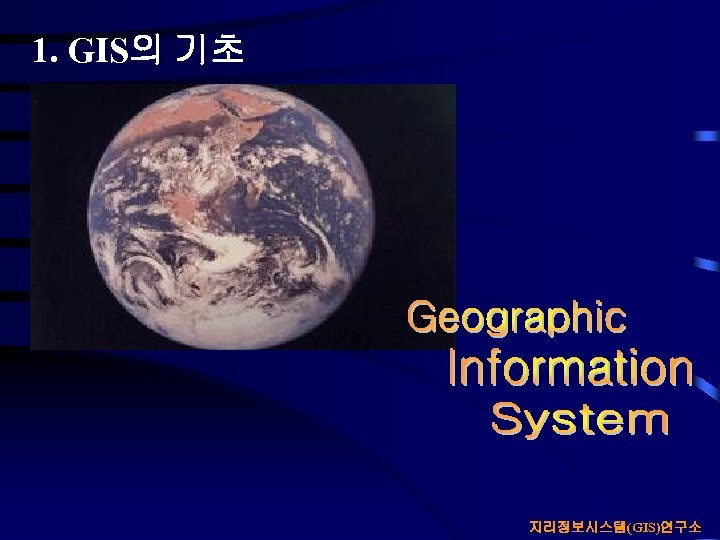 1. GIS의 기초

Geographic
Information
System

지리정보시스템(GIS)연구소